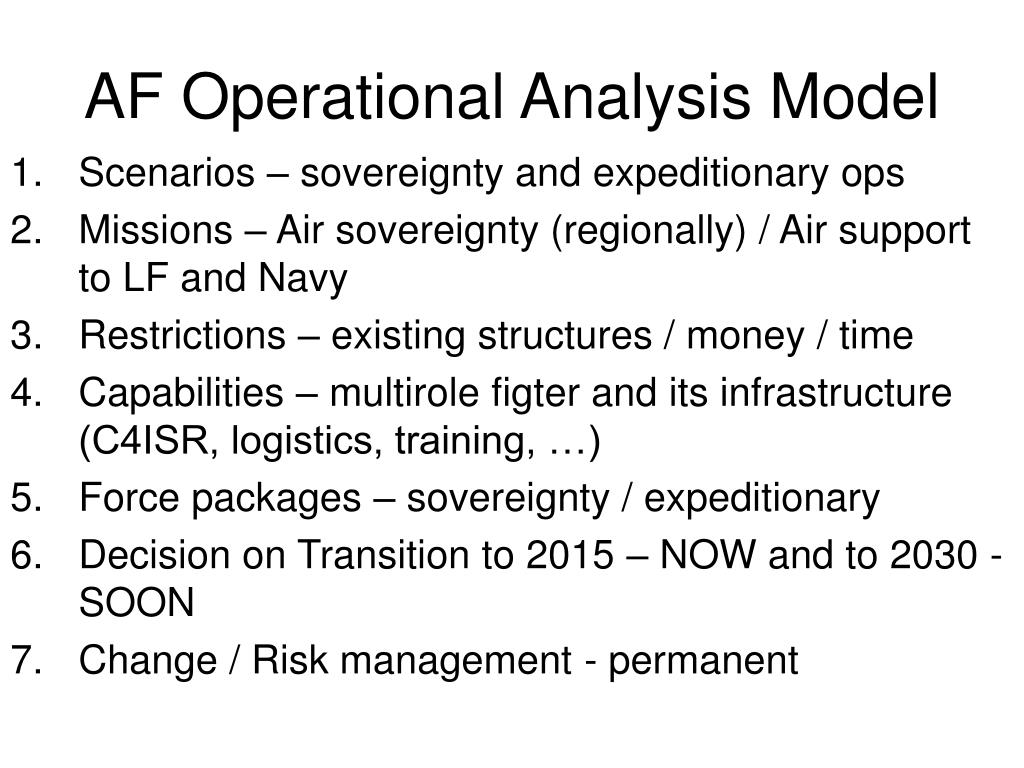 AF Operational Analysis Model

1. Scenarios – sovereignty and expeditionary ops
2. Missions – Air sovereignty (regionally) / Air support to LF and Navy
3. Restrictions – existing structures / money / time
4. Capabilities – multirole figter and its infrastructure (C4ISR, logistics, training, …)
5. Force packages – sovereignty / expeditionary
6. Decision on Transition to 2015 – NOW and to 2030 - SOON
7. Change / Risk management - permanent